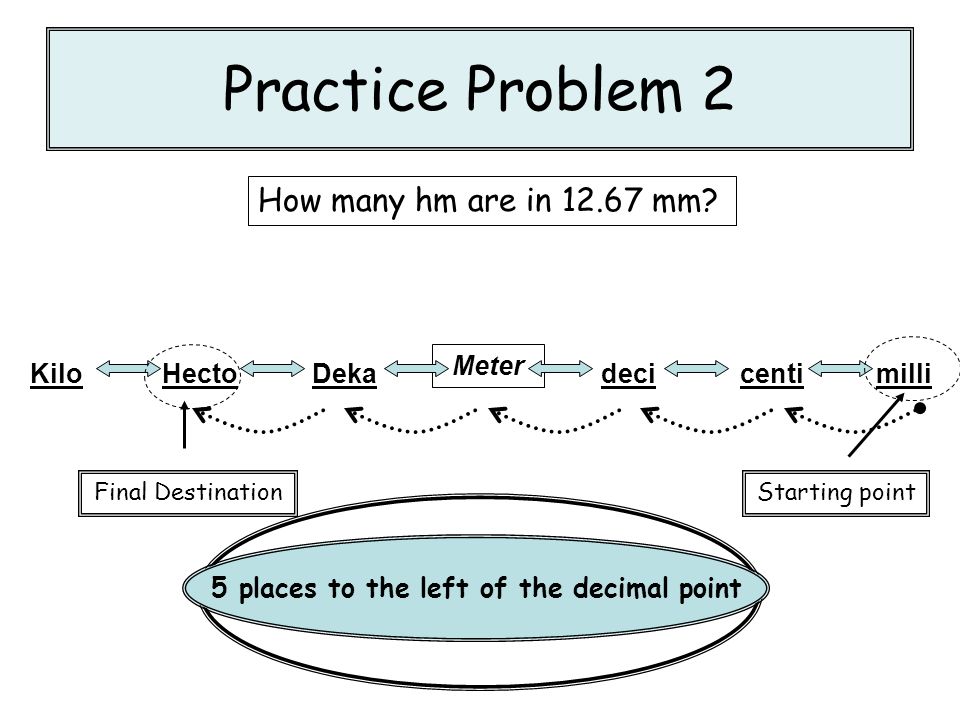 Practice Problem 2

How many hm are in 12.67 mm?

Kilo Hecto Deka Meter deci centi milli

Final Destination

Starting point

5 places to the left of the decimal point